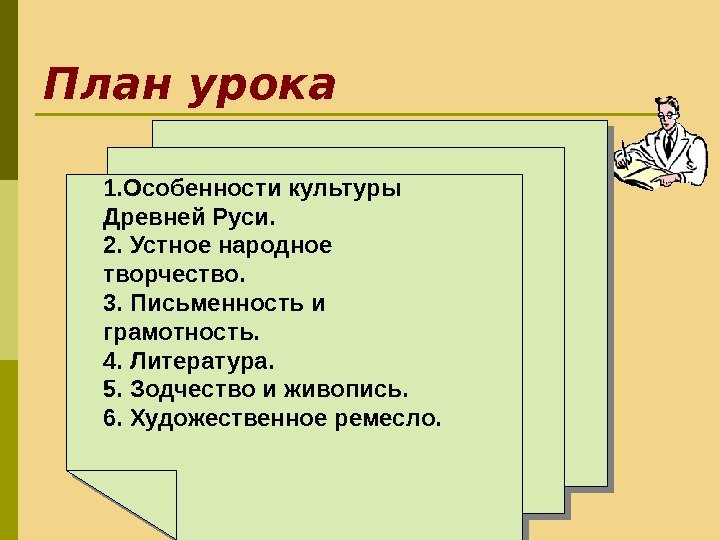 План урока

1.Особенности культуры Древней Руси.
2. Устное народное творчество.
3. Письменность и грамотность.
4. Литература.
5. Зодчество и живопись.
6. Художественное ремесло.